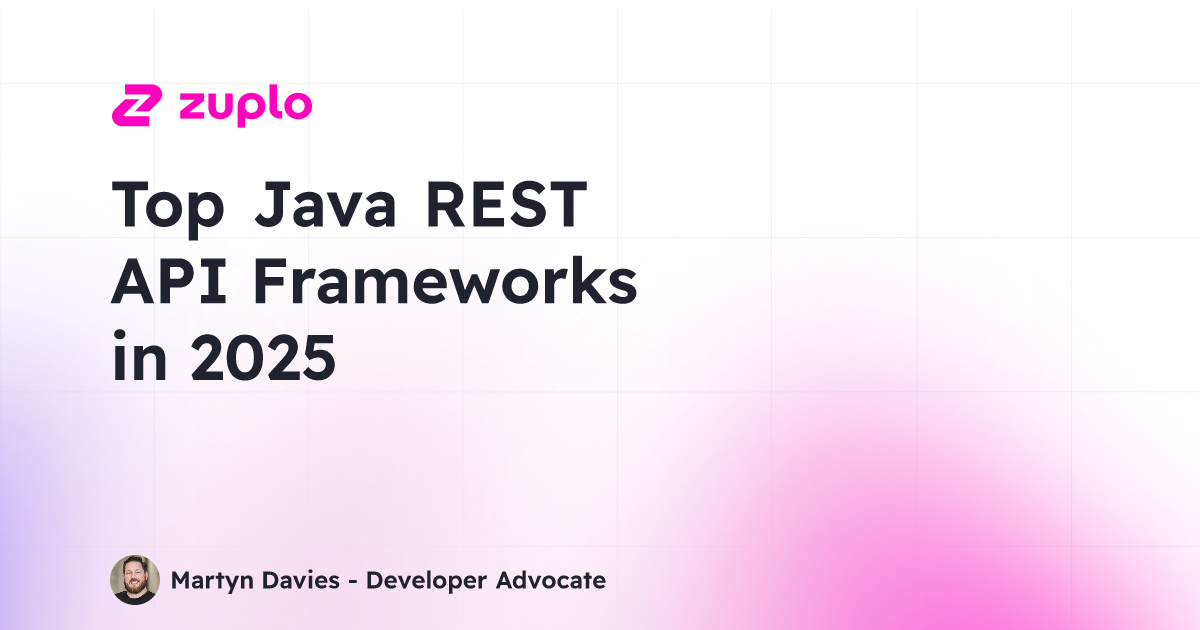 zuplo

Top Java REST API Frameworks in 2025

Martyn Davies - Developer Advocate